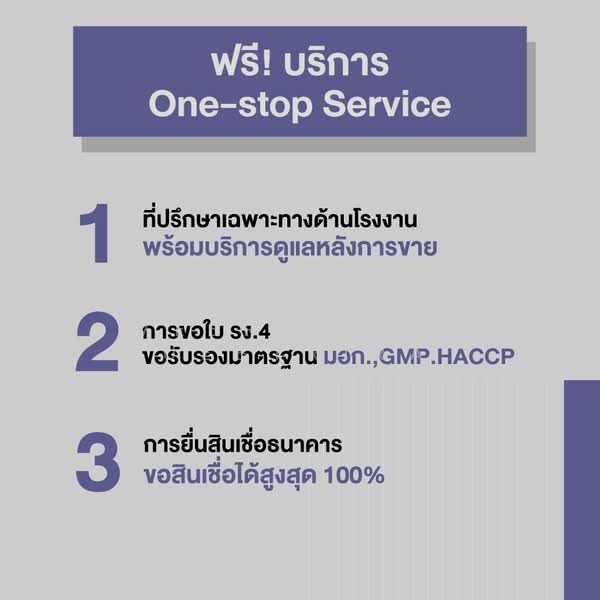 ฟรี! บริการ
One-stop Service

1 ที่ปรึกษาเฉพาะทางด้านโรงงาน
พร้อมบริการดูแลหลังการขาย

2 การขอใบ รง.4
ขอรับรองมาตรฐาน มอก.,GMP.HACCP

3 การยื่นสินเชื่อธนาคาร
ขอสินเชื่อได้สูงสุด 100%